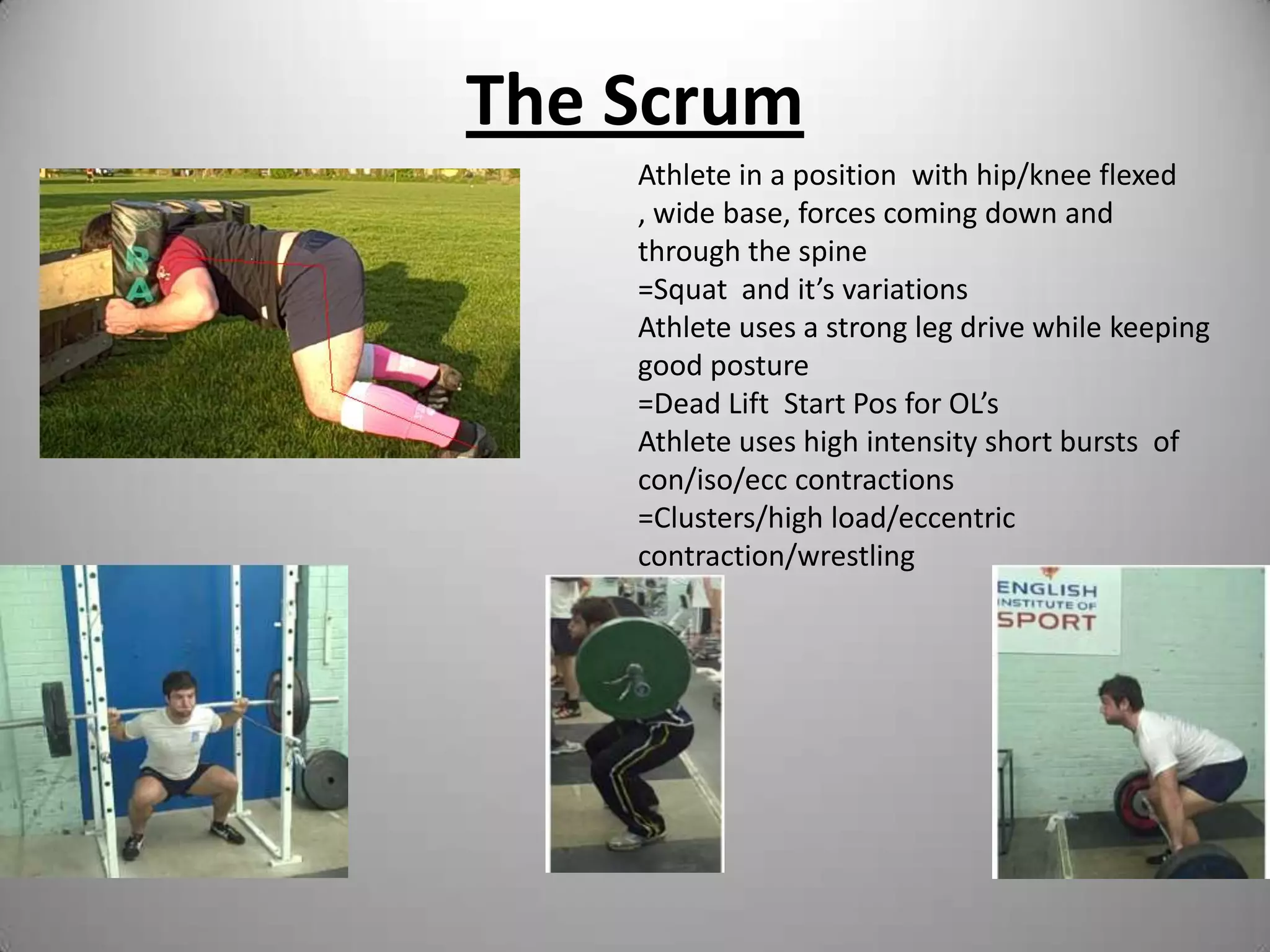 The Scrum

RA

Athlete in a position with hip/knee flexed , wide base, forces coming down and through the spine
=Squat and it's variations
Athlete uses a strong leg drive while keeping good posture
=Dead Lift Start Pos for OL's
Athlete uses high intensity short bursts of con/iso/ecc contractions
=Clusters/high load/eccentric contraction/wrestling

ENGLISH INSTITUTE OF SPORT